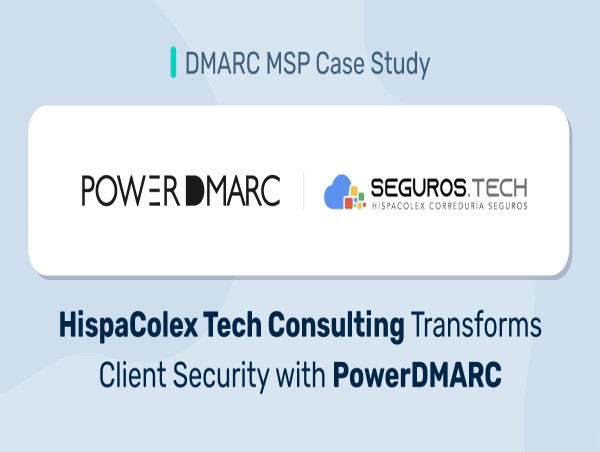 DMARC MSP Case Study

POWER DMARC

SEGUROS.TECH
HISPACOLEX CORREDURÍA SEGUROS

HispaColex Tech Consulting Transforms Client Security with PowerDMARC